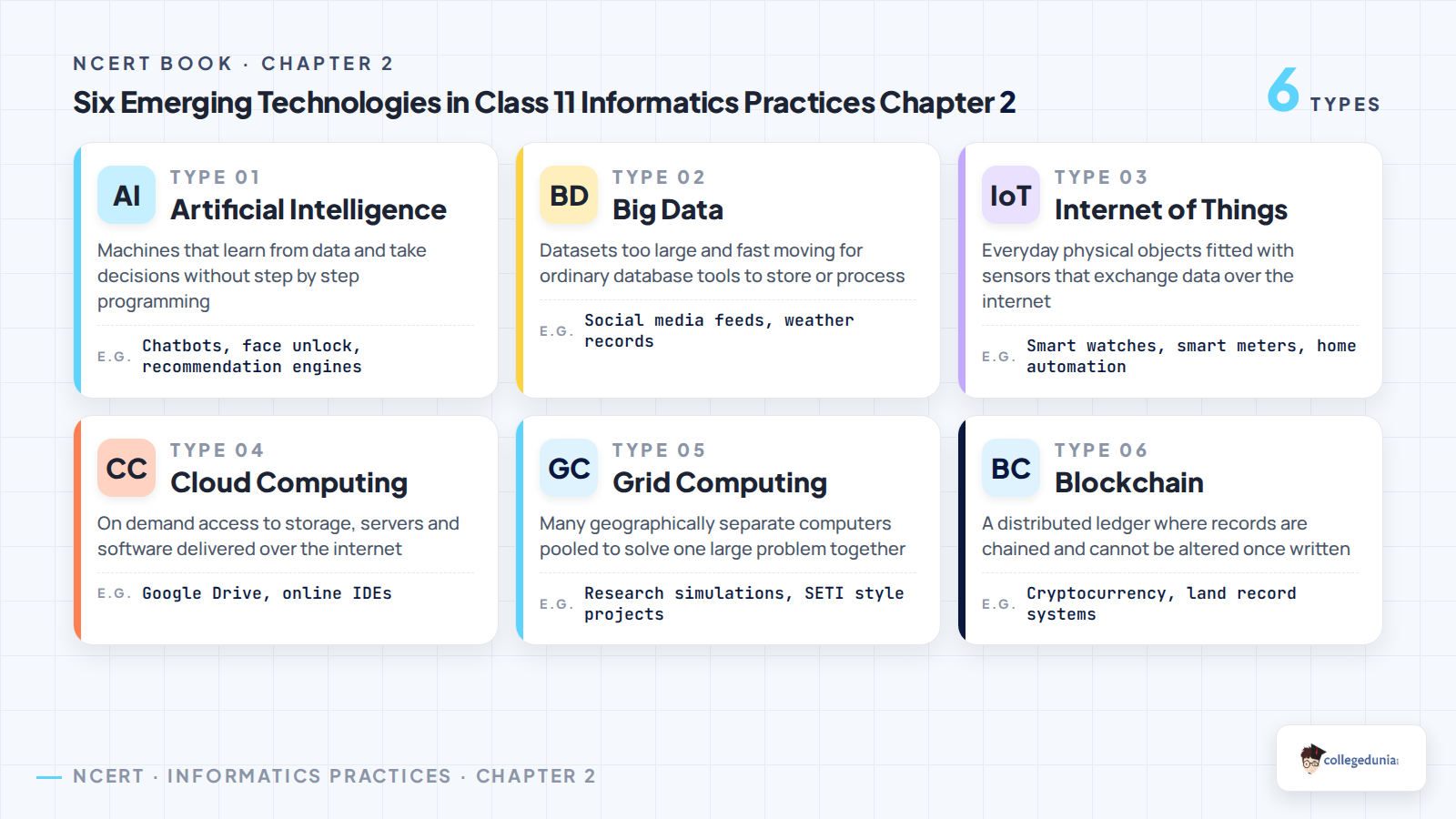 NCERT BOOK · CHAPTER 2

Six Emerging Technologies in Class 11 Informatics Practices Chapter 2

6 TYPES

AI
TYPE 01
Artificial Intelligence
Machines that learn from data and take decisions without step by step programming
E.G. Chatbots, face unlock, recommendation engines

BD
TYPE 02
Big Data
Datasets too large and fast moving for ordinary database tools to store or process
E.G. Social media feeds, weather records

IoT
TYPE 03
Internet of Things
Everyday physical objects fitted with sensors that exchange data over the internet
E.G. Smart watches, smart meters, home automation

CC
TYPE 04
Cloud Computing
On demand access to storage, servers and software delivered over the internet
E.G. Google Drive, online IDEs

GC
TYPE 05
Grid Computing
Many geographically separate computers pooled to solve one large problem together
E.G. Research simulations, SETI style projects

BC
TYPE 06
Blockchain
A distributed ledger where records are chained and cannot be altered once written
E.G. Cryptocurrency, land record systems

NCERT · INFORMATICS PRACTICES · CHAPTER 2

collegedunia